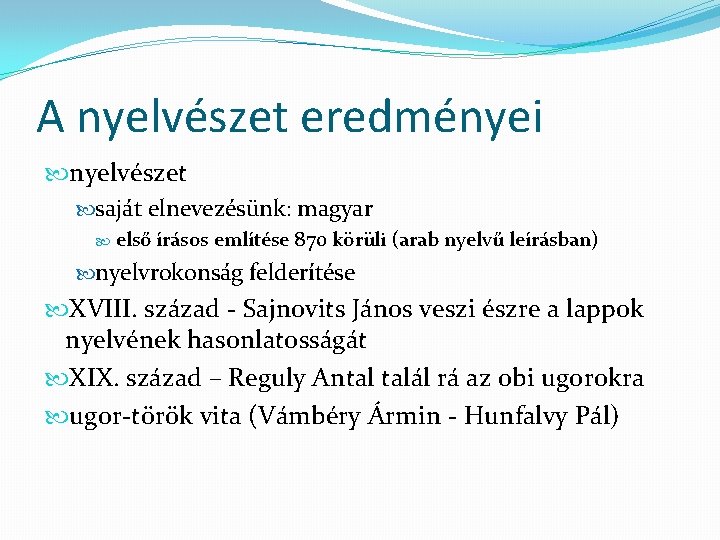 A nyelvészet eredményei

nyelvészet

saját elnevezésünk: magyar

első írásos említése 870 körüli (arab nyelvű leírásban)

nyelvrokonság felderítése

XVIII. század - Sajnovits János veszi észre a lappok nyelvének hasonlatosságát

XIX. század – Reguly Antal talál rá az obi ugorokra

ugor-török vita (Vámbéry Ármin - Hunfalvy Pál)